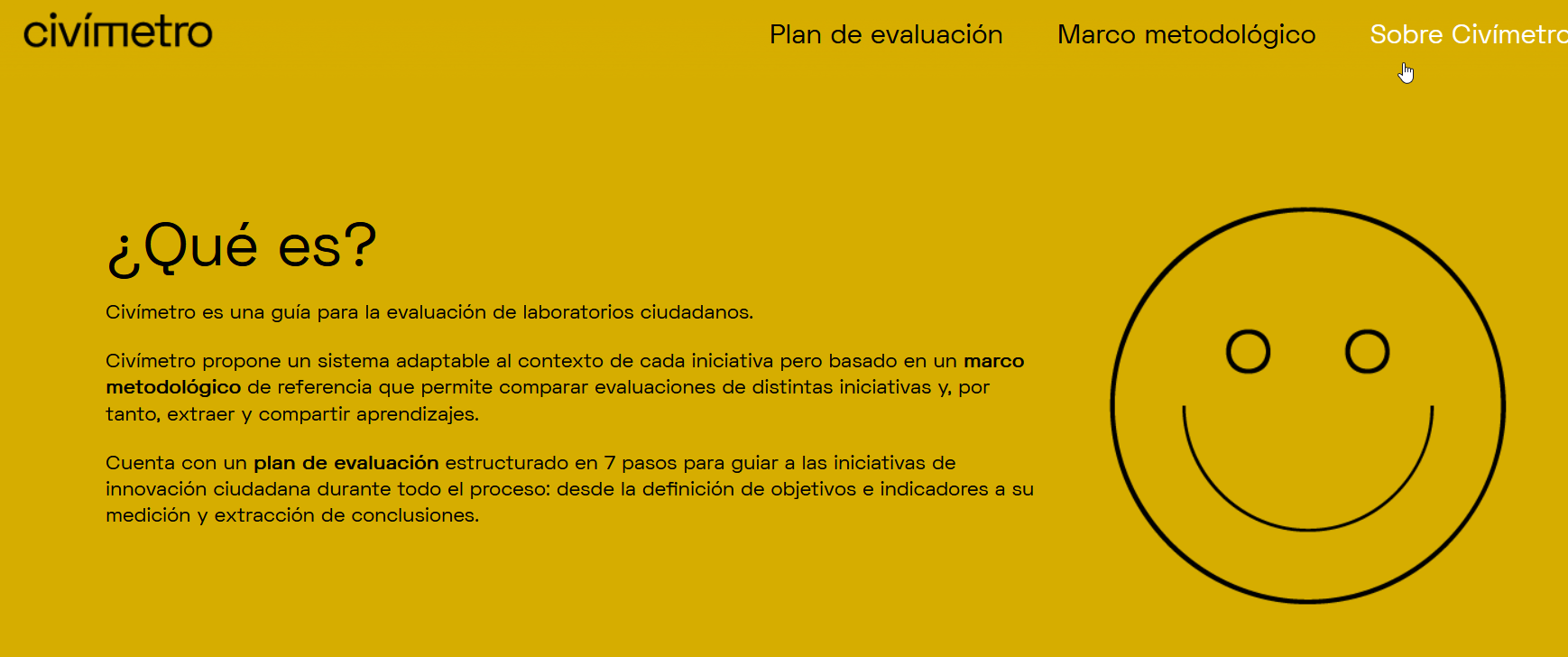 civímetro

Plan de evaluación Marco metodológico Sobre Civímetro

¿Qué es?

Civímetro es una guía para la evaluación de laboratorios ciudadanos.

Civímetro propone un sistema adaptable al contexto de cada iniciativa pero basado en un marco metodológico de referencia que permite comparar evaluaciones de distintas iniciativas y, por tanto, extraer y compartir aprendizajes.

Cuenta con un plan de evaluación estructurado en 7 pasos para guiar a las iniciativas de innovación ciudadana durante todo el proceso: desde la definición de objetivos e indicadores a su medición y extracción de conclusiones.